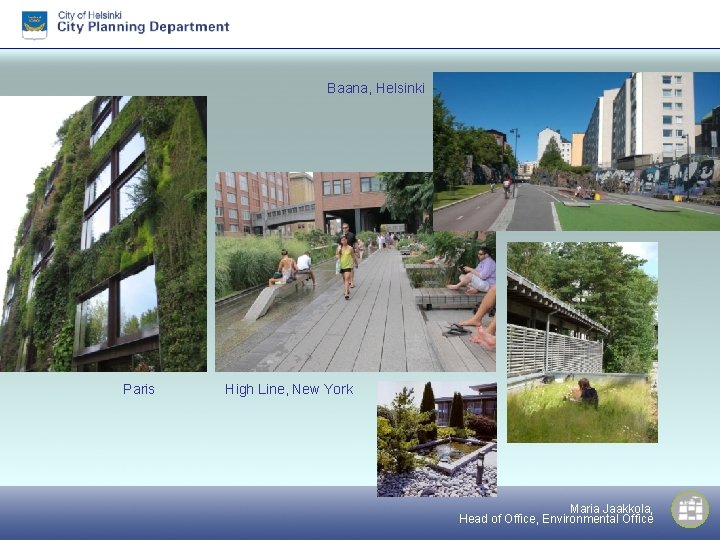 City of Helsinki
City Planning Department

Baana, Helsinki

Paris

High Line, New York

Maria Jaakkola,
Head of Office, Environmental Office